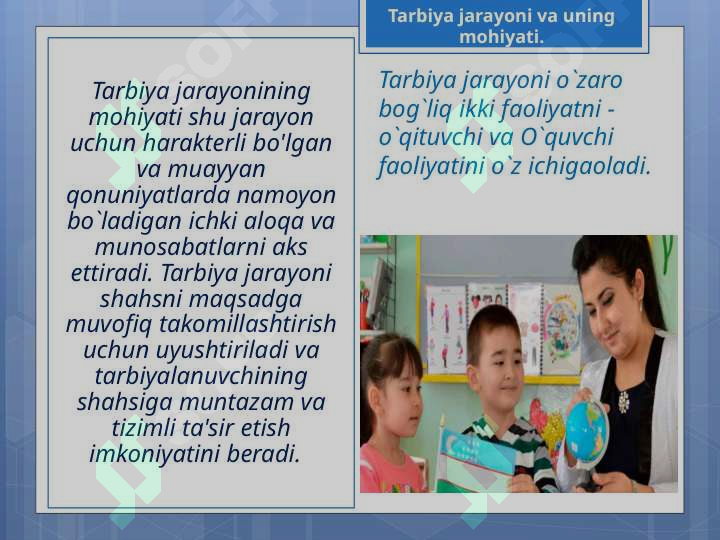 Tarbiya jarayoni va uning mohiyati.

Tarbiya jarayonining mohiyati shu jarayon uchun harakterli bo'lgan va muayyan qonuniyatlarda namoyon bo`ladigan ichki aloqa va munosabatlarni aks ettiradi. Tarbiya jarayoni shahsni maqsadga muvofiq takomillashtirish uchun uyushtiriladi va tarbiyalanuvchining shahsiga muntazam va tizimli ta'sir etish imkoniyatini beradi.

Tarbiya jarayoni o`zaro bog`liq ikki faoliyatni - o`qituvchi va O`quvchi faoliyatini o`z ichigaoladi.